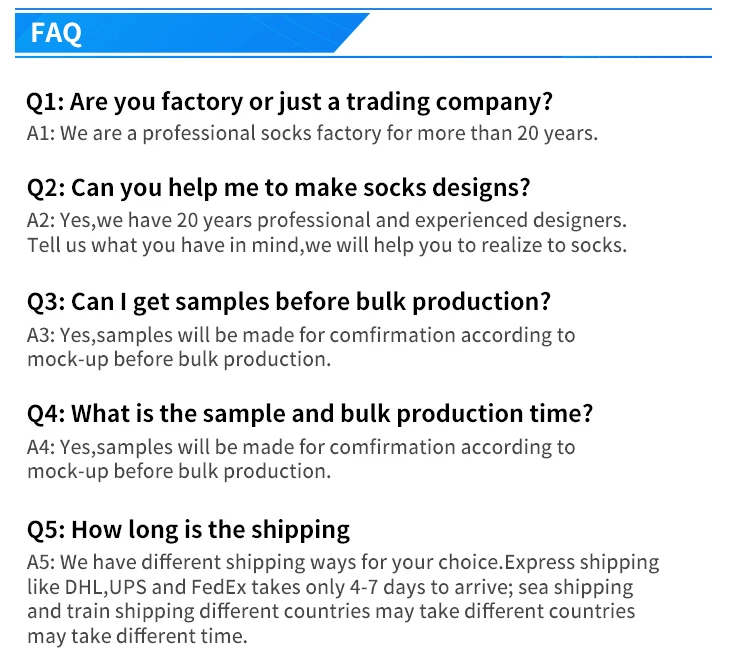 FAQ

Q1: Are you factory or just a trading company?
A1: We are a professional socks factory for more than 20 years.

Q2: Can you help me to make socks designs?
A2: Yes,we have 20 years professional and experienced designers. Tell us what you have in mind,we will help you to realize to socks.

Q3: Can I get samples before bulk production?
A3: Yes,samples will be made for comfirmation according to mock-up before bulk production.

Q4: What is the sample and bulk production time?
A4: Yes,samples will be made for comfirmation according to mock-up before bulk production.

Q5: How long is the shipping
A5: We have different shipping ways for your choice.Express shipping like DHL,UPS and FedEx takes only 4-7 days to arrive; sea shipping and train shipping different countries may take different countries may take different time.